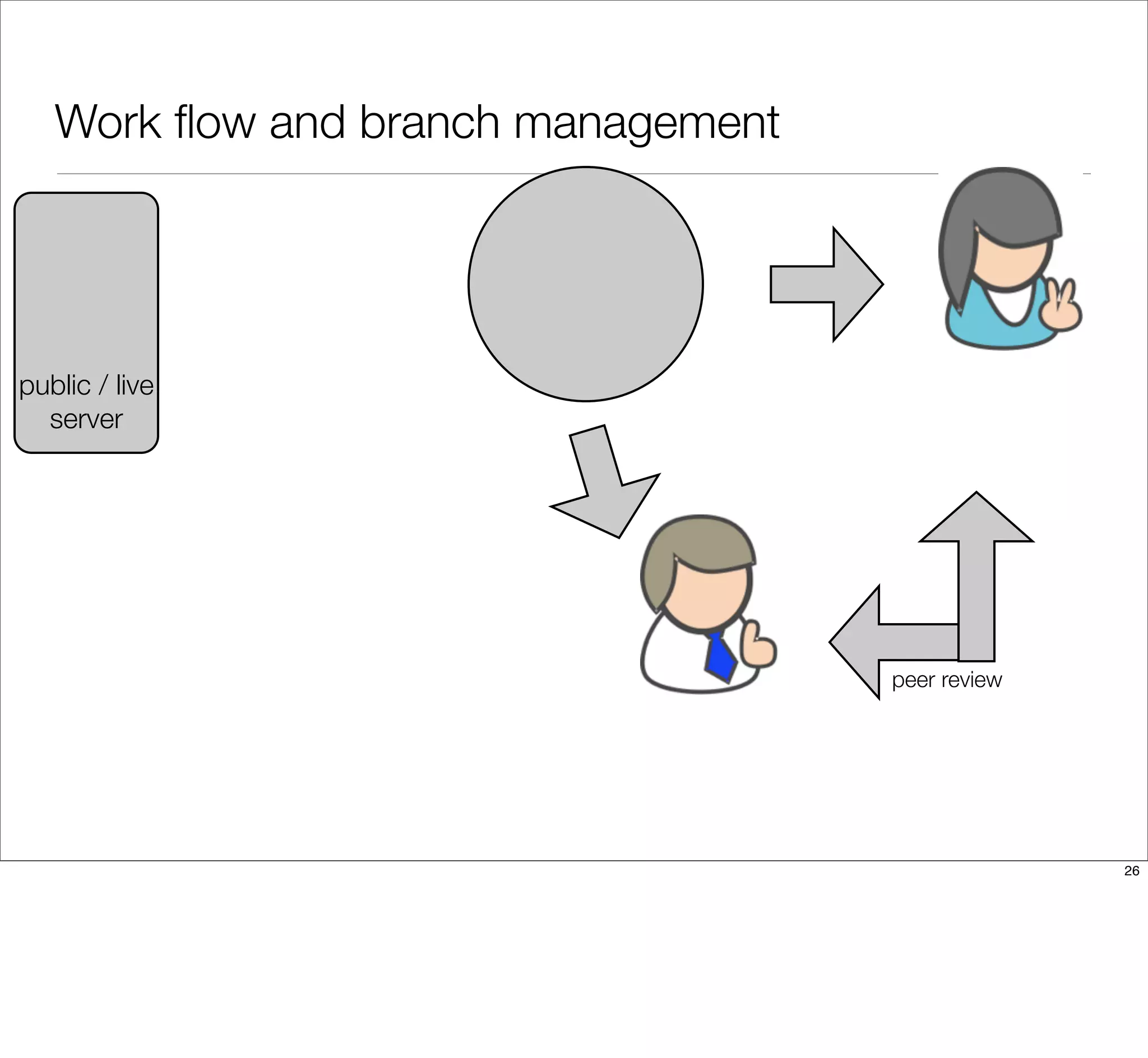 Work flow and branch management

public / live server

peer review

26